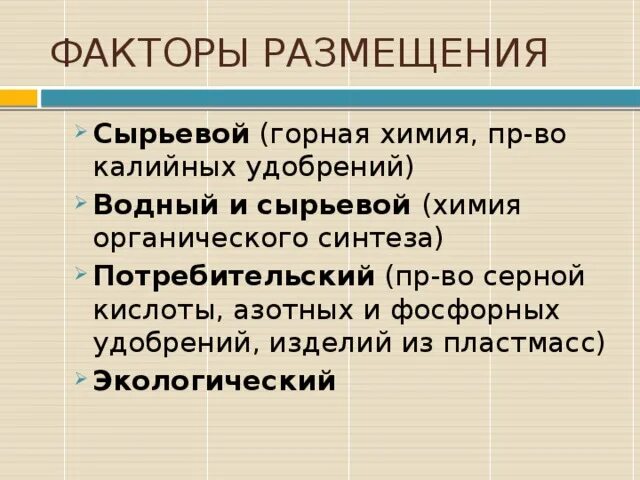 ФАКТОРЫ РАЗМЕЩЕНИЯ

Сырьевой (горная химия, пр-во калийных удобрений)

Водный и сырьевой (химия органического синтеза)

Потребительский (пр-во серной кислоты, азотных и фосфорных удобрений, изделий из пластмасс)

Экологический